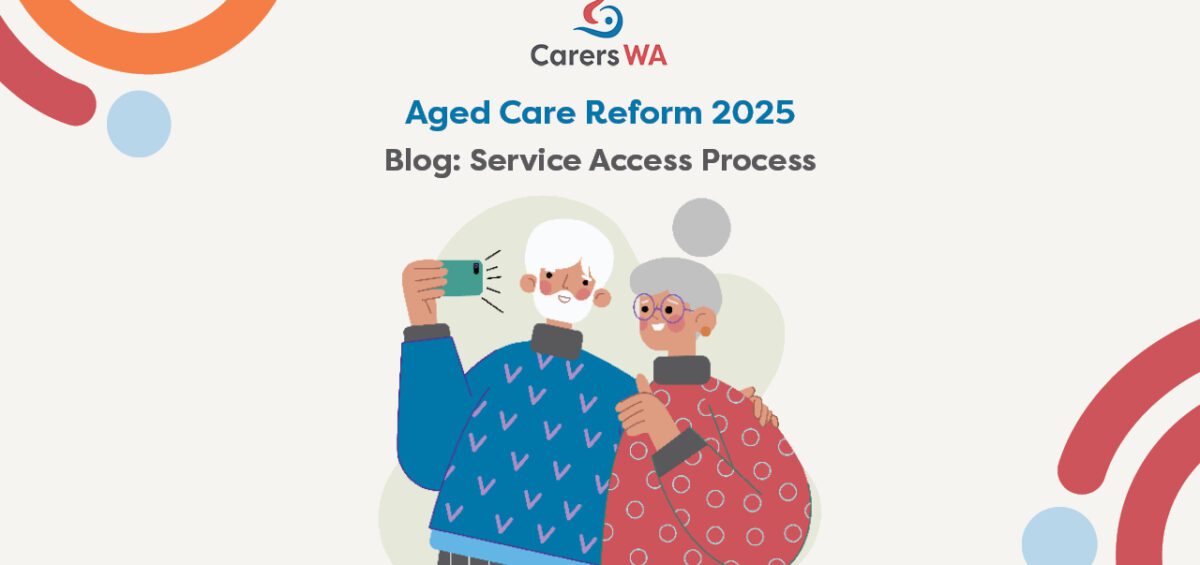 Carers WA

Aged Care Reform 2025

Blog: Service Access Process